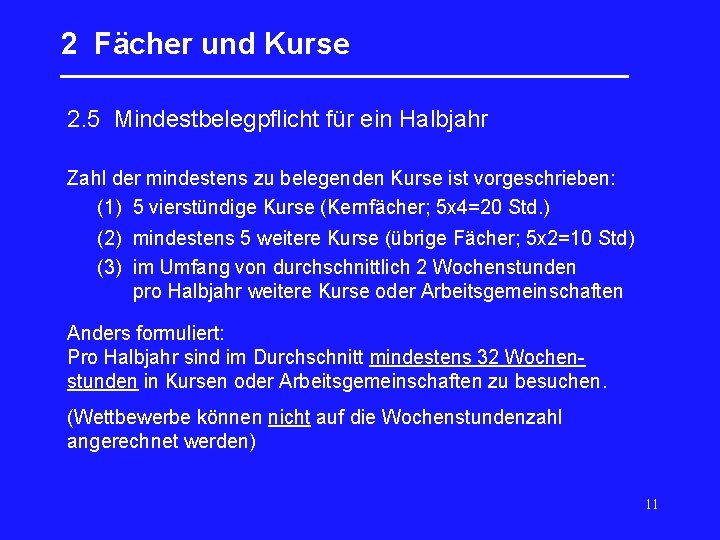 2 Fächer und Kurse

2.5 Mindestbelegpflicht für ein Halbjahr

Zahl der mindestens zu belegenden Kurse ist vorgeschrieben:
(1) 5 vierstündige Kurse (Kernfächer; 5x4=20 Std.)
(2) mindestens 5 weitere Kurse (übrige Fächer; 5x2=10 Std)
(3) im Umfang von durchschnittlich 2 Wochenstunden pro Halbjahr weitere Kurse oder Arbeitsgemeinschaften

Anders formuliert:
Pro Halbjahr sind im Durchschnitt mindestens 32 Wochenstunden in Kursen oder Arbeitsgemeinschaften zu besuchen.

(Wettbewerbe können nicht auf die Wochenstundenzahl angerechnet werden)

11